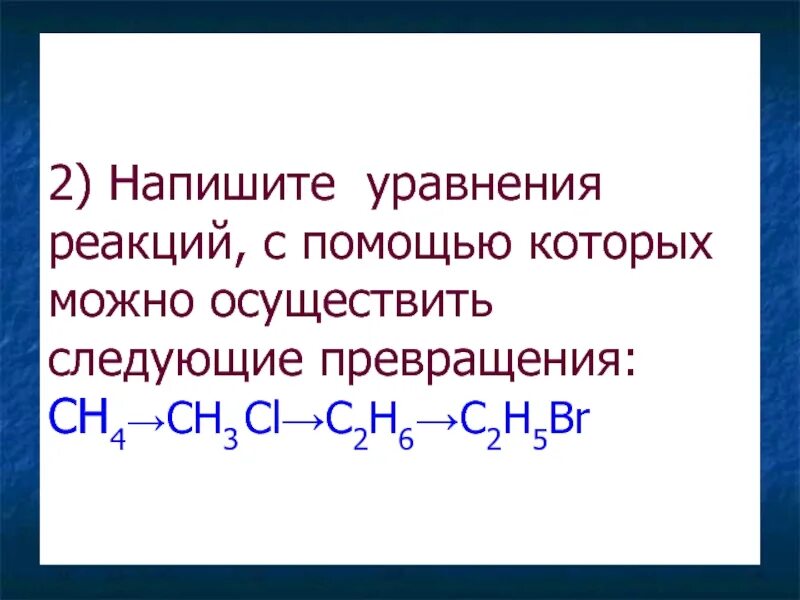 2) Напишите уравнения реакций, с помощью которых можно осуществить следующие превращения:
$CH_4 \rightarrow CH_3Cl \rightarrow C_2H_6 \rightarrow C_2H_5Br$